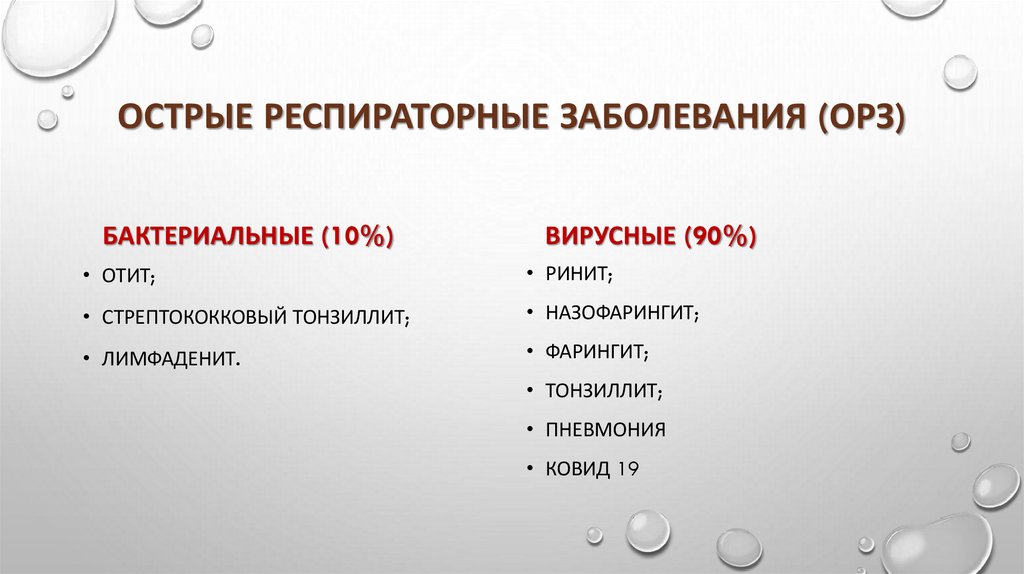 ОСТРЫЕ РЕСПИРАТОРНЫЕ ЗАБОЛЕВАНИЯ (ОРЗ)

БАКТЕРИАЛЬНЫЕ (10%)

• ОТИТ;
• СТРЕПТОКОККОВЫЙ ТОНЗИЛЛИТ;
• ЛИМФАДЕНИТ.

ВИРУСНЫЕ (90%)

• РИНИТ;
• НАЗОФАРИНГИТ;
• ФАРИНГИТ;
• ТОНЗИЛЛИТ;
• ПНЕВМОНИЯ
• КОВИД 19